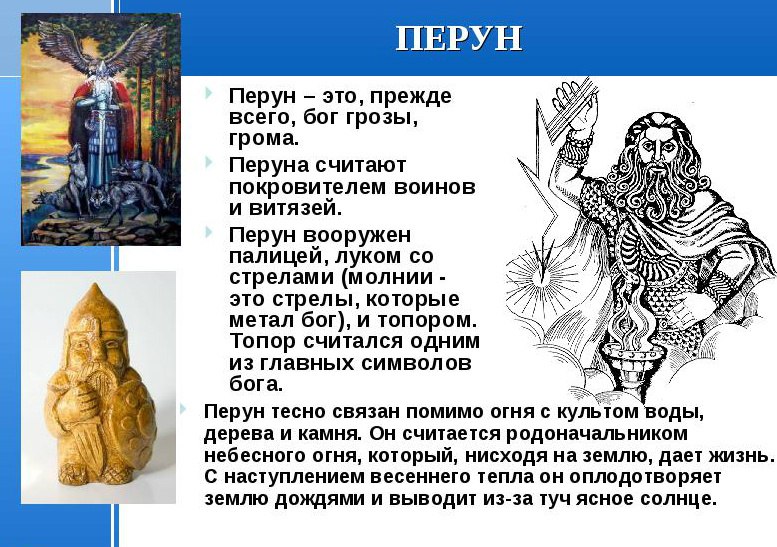 ПЕРУН

Перун – это, прежде всего, бог грозы, грома.

Перуна считают покровителем воинов и витязей.

Перун вооружен палицей, луком со стрелами (молнии - это стрелы, которые метал бог), и топором. Топор считался одним из главных символов бога.

Перун тесно связан помимо огня с культом воды, дерева и камня. Он считается родоначальником небесного огня, который, нисходя на землю, дает жизнь. С наступлением весеннего тепла он оплодотворяет землю дождями и выводит из-за туч ясное солнце.